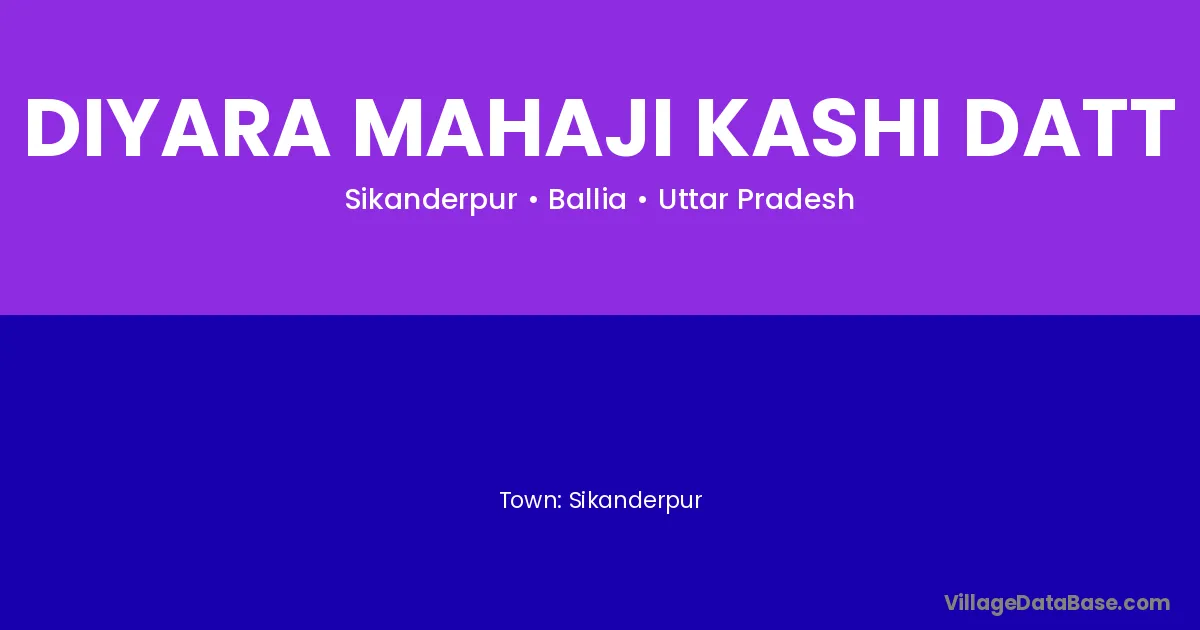 DIYARA MAHAJI KASHI DATT

Sikanderpur • Ballia • Uttar Pradesh

Town: Sikanderpur

VillageDataBase.com